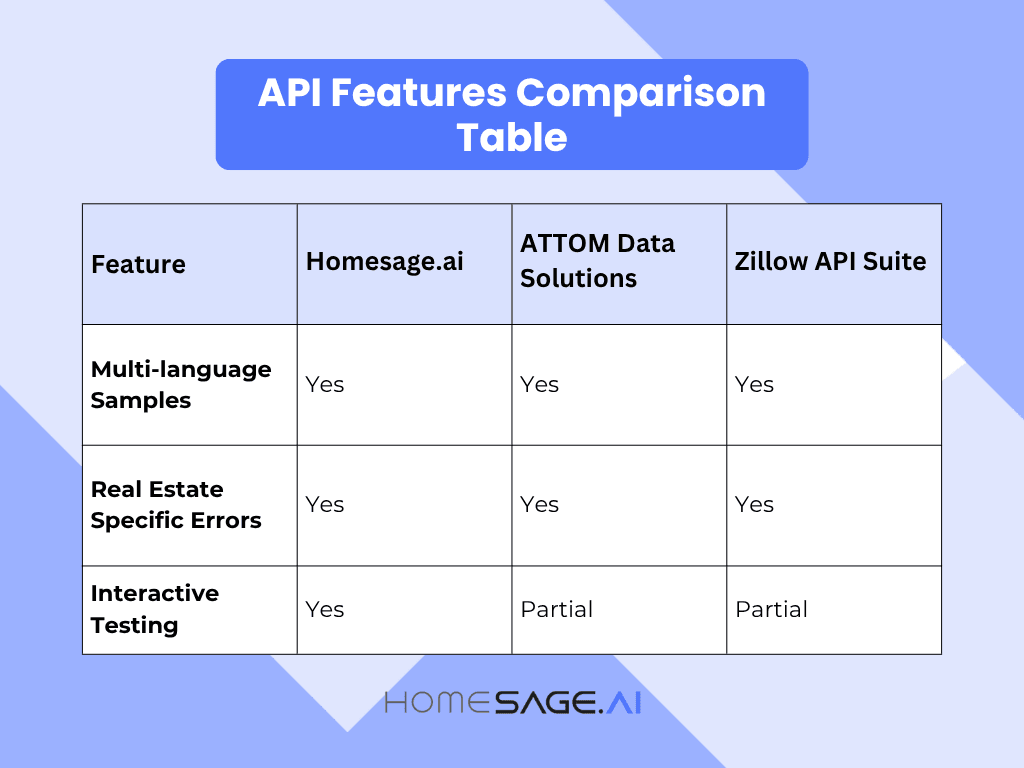 API Features Comparison Table

| Feature | Homesage.ai | ATTOM Data Solutions | Zillow API Suite |
|---|---|---|---|
| Multi-language Samples | Yes | Yes | Yes |
| Real Estate Specific Errors | Yes | Yes | Yes |
| Interactive Testing | Yes | Partial | Partial |

HOMESAGE.AI